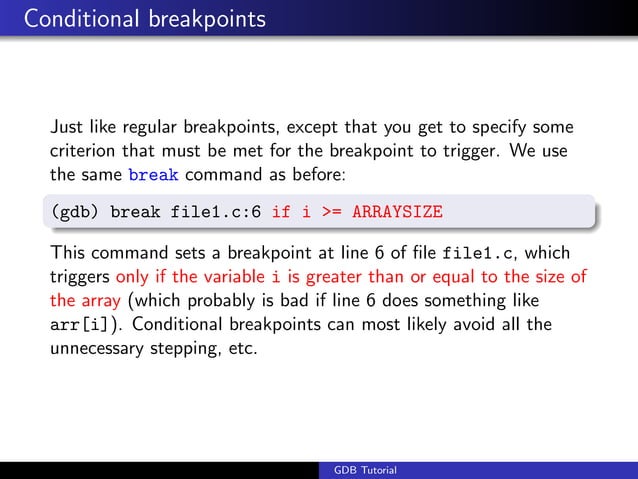 Conditional breakpoints

Just like regular breakpoints, except that you get to specify some criterion that must be met for the breakpoint to trigger. We use the same break command as before:

(gdb) break file1.c:6 if i >= ARRAYSIZE

This command sets a breakpoint at line 6 of file file1.c, which triggers only if the variable i is greater than or equal to the size of the array (which probably is bad if line 6 does something like arr[i]). Conditional breakpoints can most likely avoid all the unnecessary stepping, etc.

GDB Tutorial